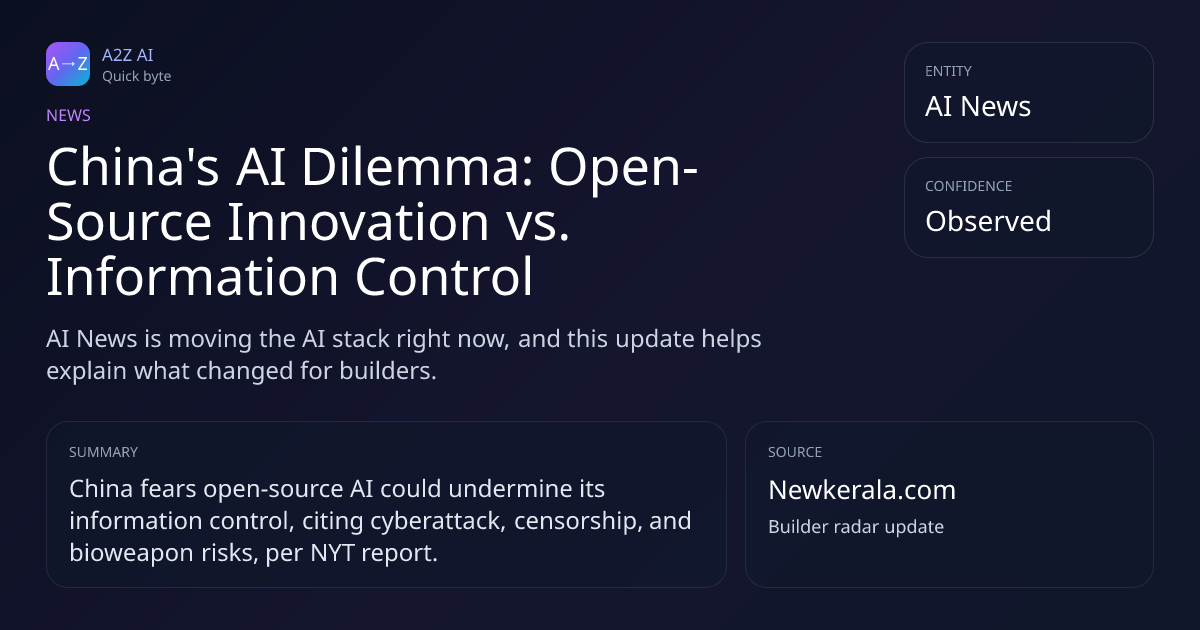 A→Z

A2Z AI
Quick byte

NEWS

China's AI Dilemma: Open-Source Innovation vs. Information Control

AI News is moving the AI stack right now, and this update helps explain what changed for builders.

ENTITY
AI News

CONFIDENCE
Observed

SUMMARY
China fears open-source AI could undermine its information control, citing cyberattack, censorship, and bioweapon risks, per NYT report.

SOURCE
Newkerala.com
Builder radar update